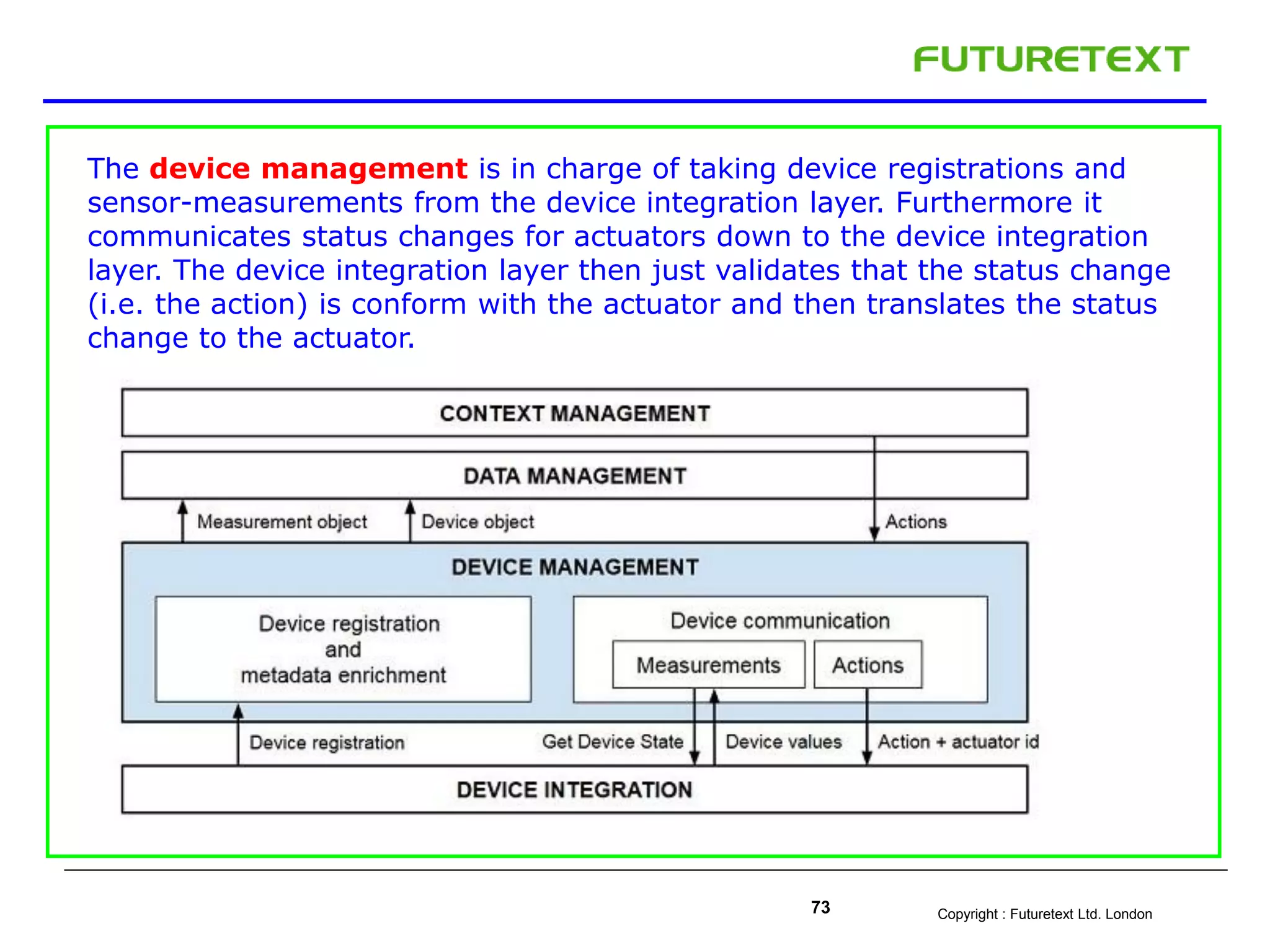 FUTURETEXT

The device management is in charge of taking device registrations and sensor-measurements from the device integration layer. Furthermore it communicates status changes for actuators down to the device integration layer. The device integration layer then just validates that the status change (i.e. the action) is conform with the actuator and then translates the status change to the actuator.

CONTEXT MANAGEMENT

DATA MANAGEMENT

Measurement object

Device object

Actions

DEVICE MANAGEMENT

Device registration and metadata enrichment

Device communication

Measurements

Actions

Device registration

Get Device State

Device values

Action + actuator id

DEVICE INTEGRATION

73

Copyright : Futuretext Ltd. London